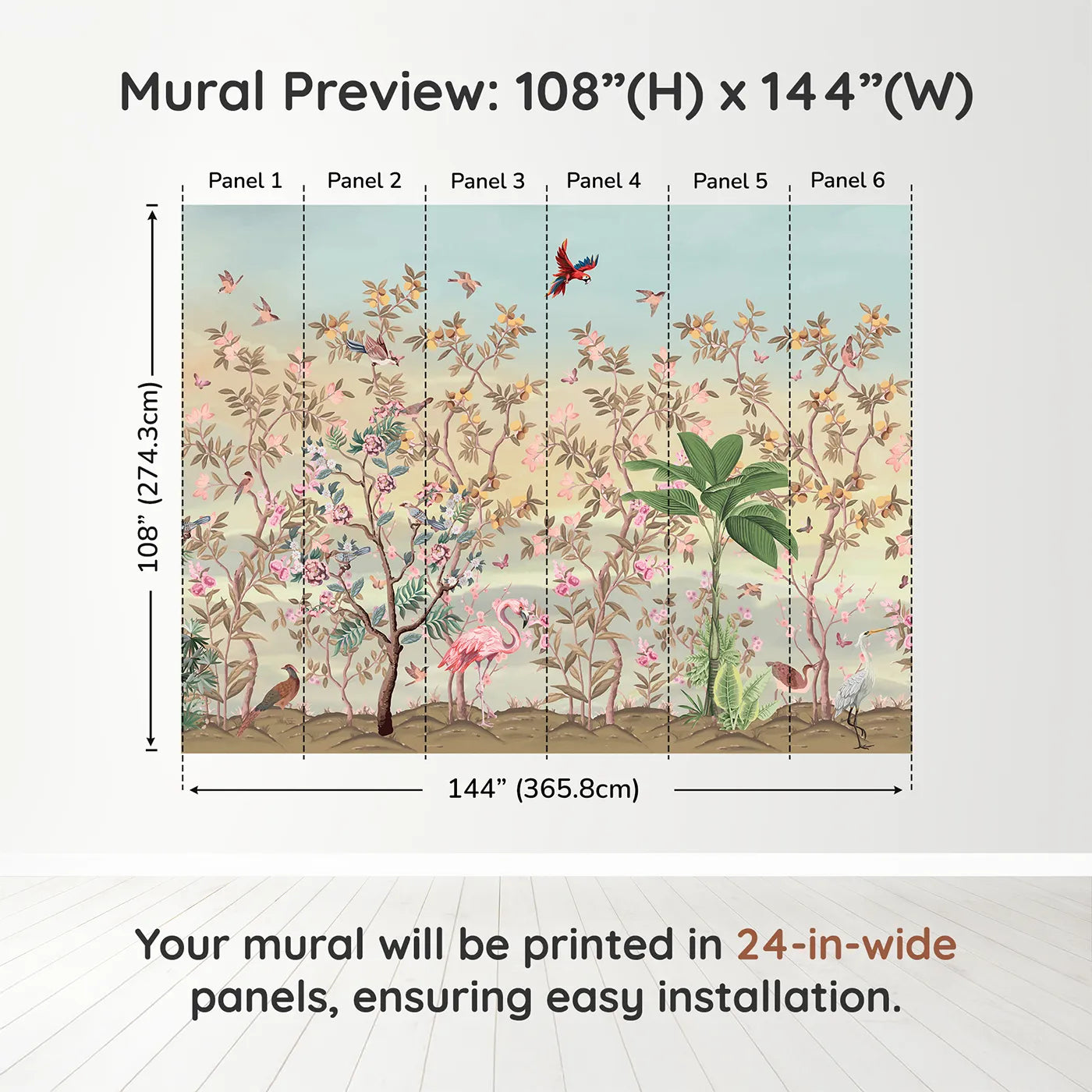 Mural Preview: 108”(H) x 144”(W)

Panel 1 Panel 2 Panel 3 Panel 4 Panel 5 Panel 6

108” (274.3cm)

144” (365.8cm)

Your mural will be printed in 24-in-wide panels, ensuring easy installation.